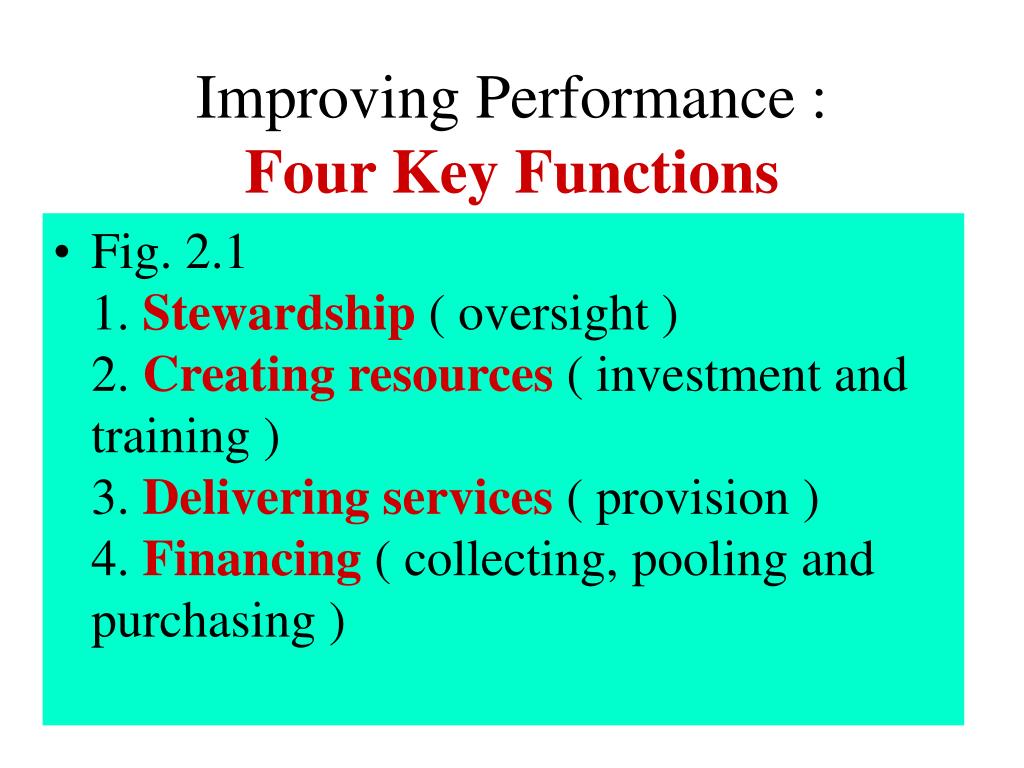 Improving Performance :
Four Key Functions

• Fig. 2.1
1. Stewardship ( oversight )
2. Creating resources ( investment and training )
3. Delivering services ( provision )
4. Financing ( collecting, pooling and purchasing )